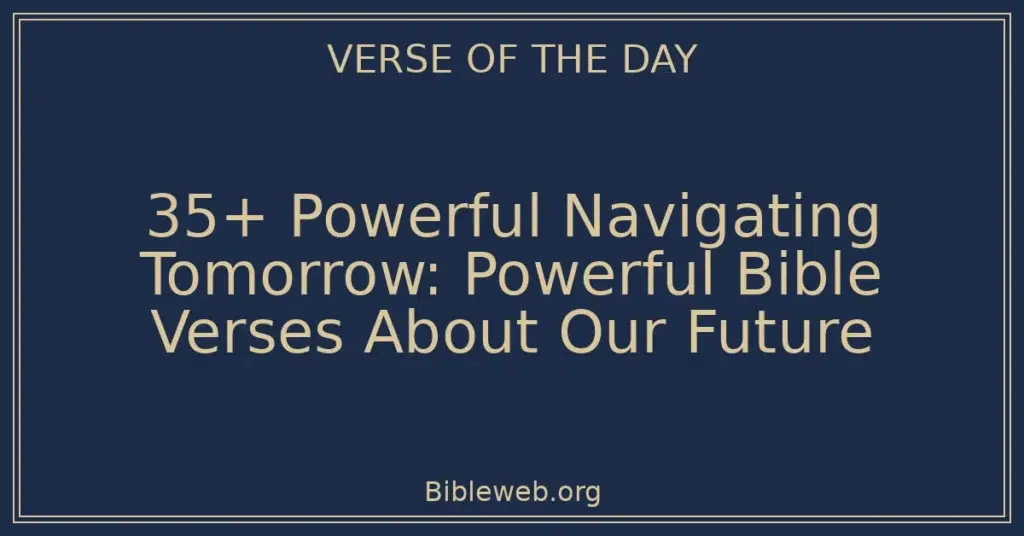 VERSE OF THE DAY

35+ Powerful Navigating Tomorrow: Powerful Bible Verses About Our Future

Bibleweb.org